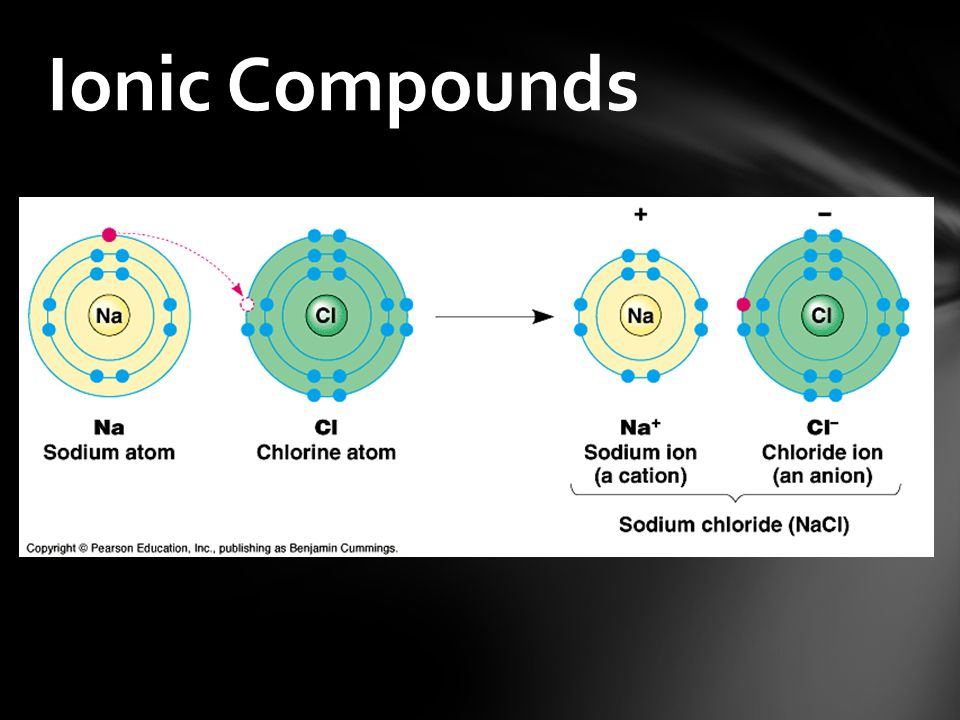 Ionic Compounds

Na

Cl

+

−

Na

Cl

Na
Sodium atom

Cl
Chlorine atom

$Na^+$
Sodium ion
(a cation)

$Cl^-$
Chloride ion
(an anion)

Sodium chloride (NaCl)

Copyright © Pearson Education, Inc., publishing as Benjamin Cummings.